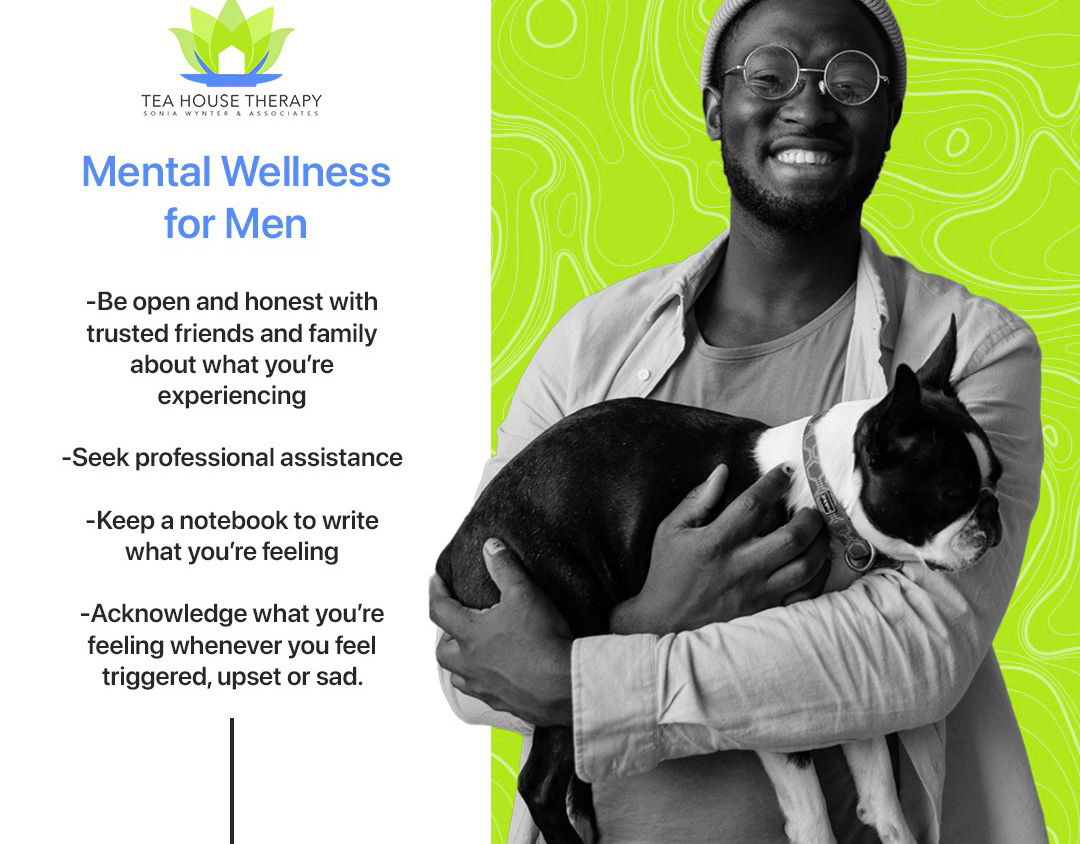 TEA HOUSE THERAPY
SONIA WYNTER & ASSOCIATES

Mental Wellness for Men

-Be open and honest with trusted friends and family about what you're experiencing

-Seek professional assistance

-Keep a notebook to write what you're feeling

-Acknowledge what you're feeling whenever you feel triggered, upset or sad.